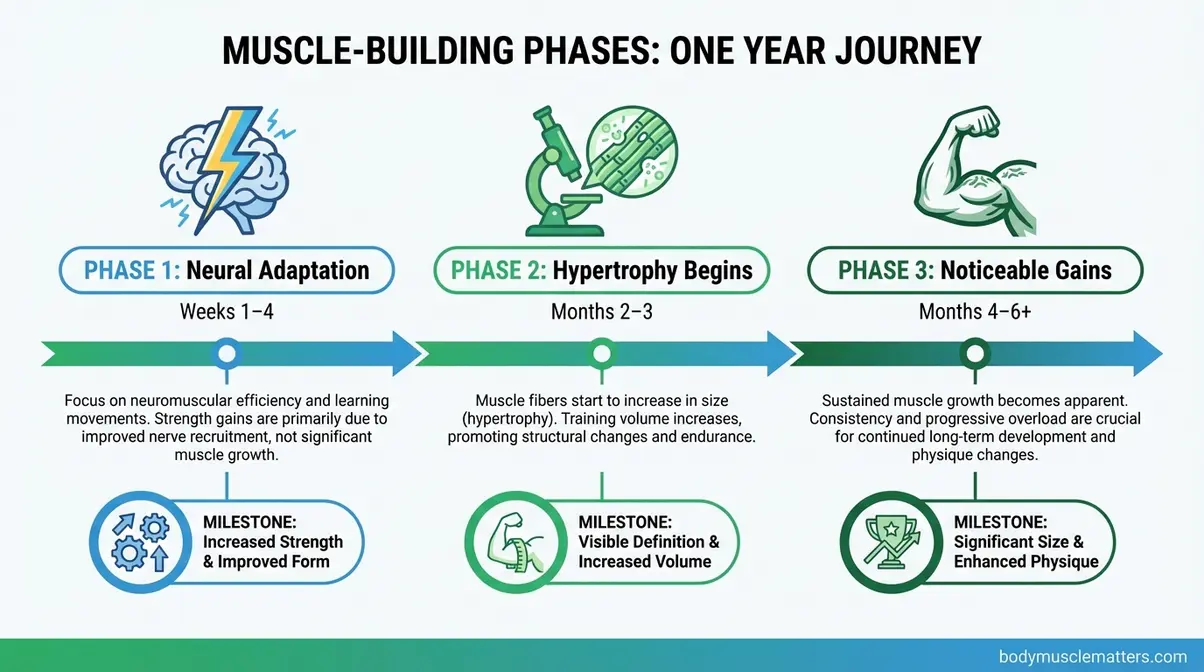 MUSCLE-BUILDING PHASES: ONE YEAR JOURNEY

PHASE 1: Neural Adaptation

Weeks 1–4

Focus on neuromuscular efficiency and learning movements. Strength gains are primarily due to improved nerve recruitment, not significant muscle growth.

MILESTONE: Increased Strength & Improved Form

PHASE 2: Hypertrophy Begins

Months 2–3

Muscle fibers start to increase in size (hypertrophy). Training volume increases, promoting structural changes and endurance.

MILESTONE: Visible Definition & Increased Volume

PHASE 3: Noticeable Gains

Months 4–6+

Sustained muscle growth becomes apparent. Consistency and progressive overload are crucial for continued long-term development and physique changes.

MILESTONE: Significant Size & Enhanced Physique

bodymusclematters.com